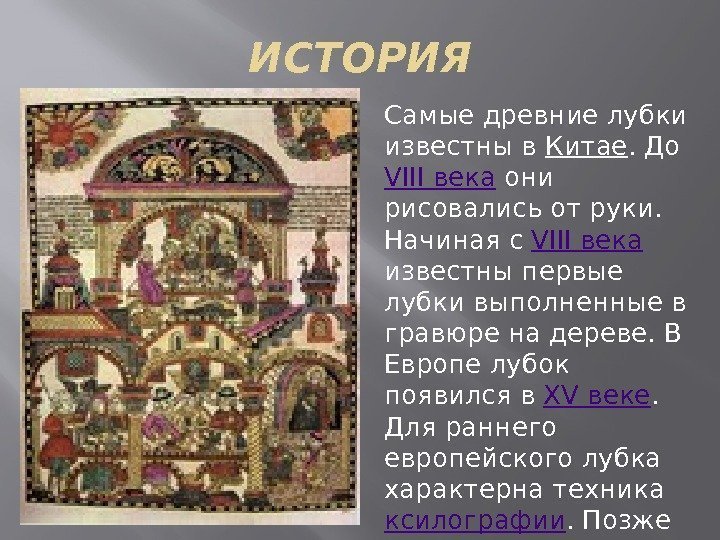 ИСТОРИЯ

Самые древние лубки известны в Китае. До VIII века они рисовались от руки. Начиная с VIII века известны первые лубки выполненные в гравюре на дереве. В Европе лубок появился в XV веке. Для раннего европейского лубка характерна техника ксилографии. Позже